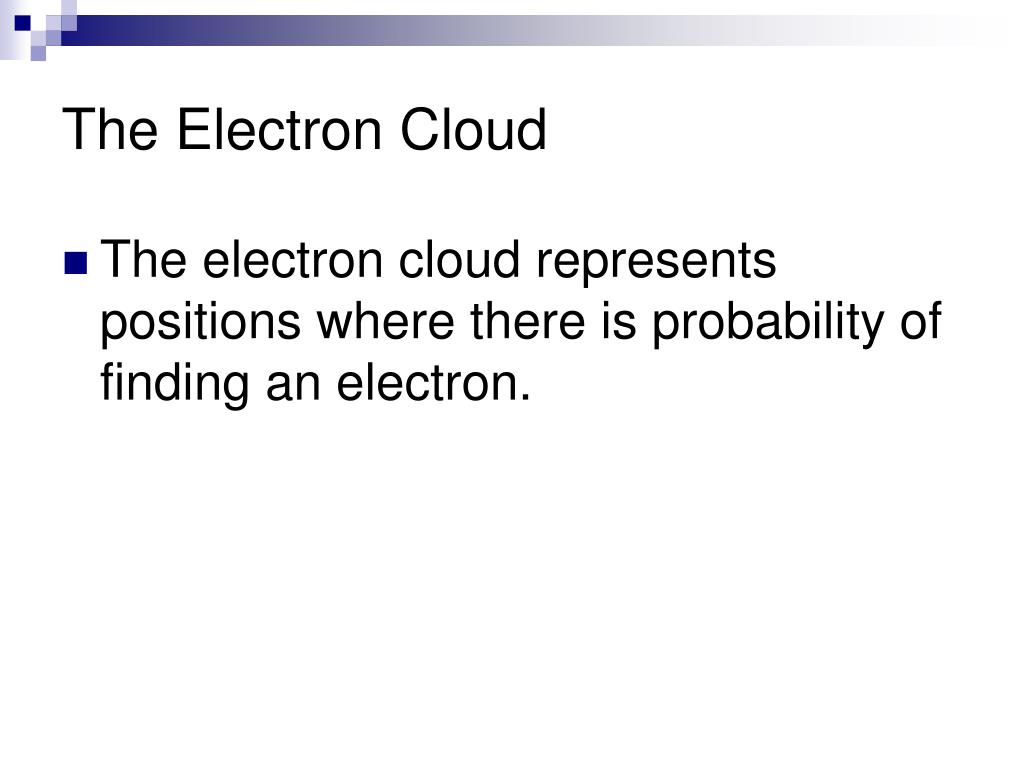 The Electron Cloud

The electron cloud represents positions where there is probability of finding an electron.